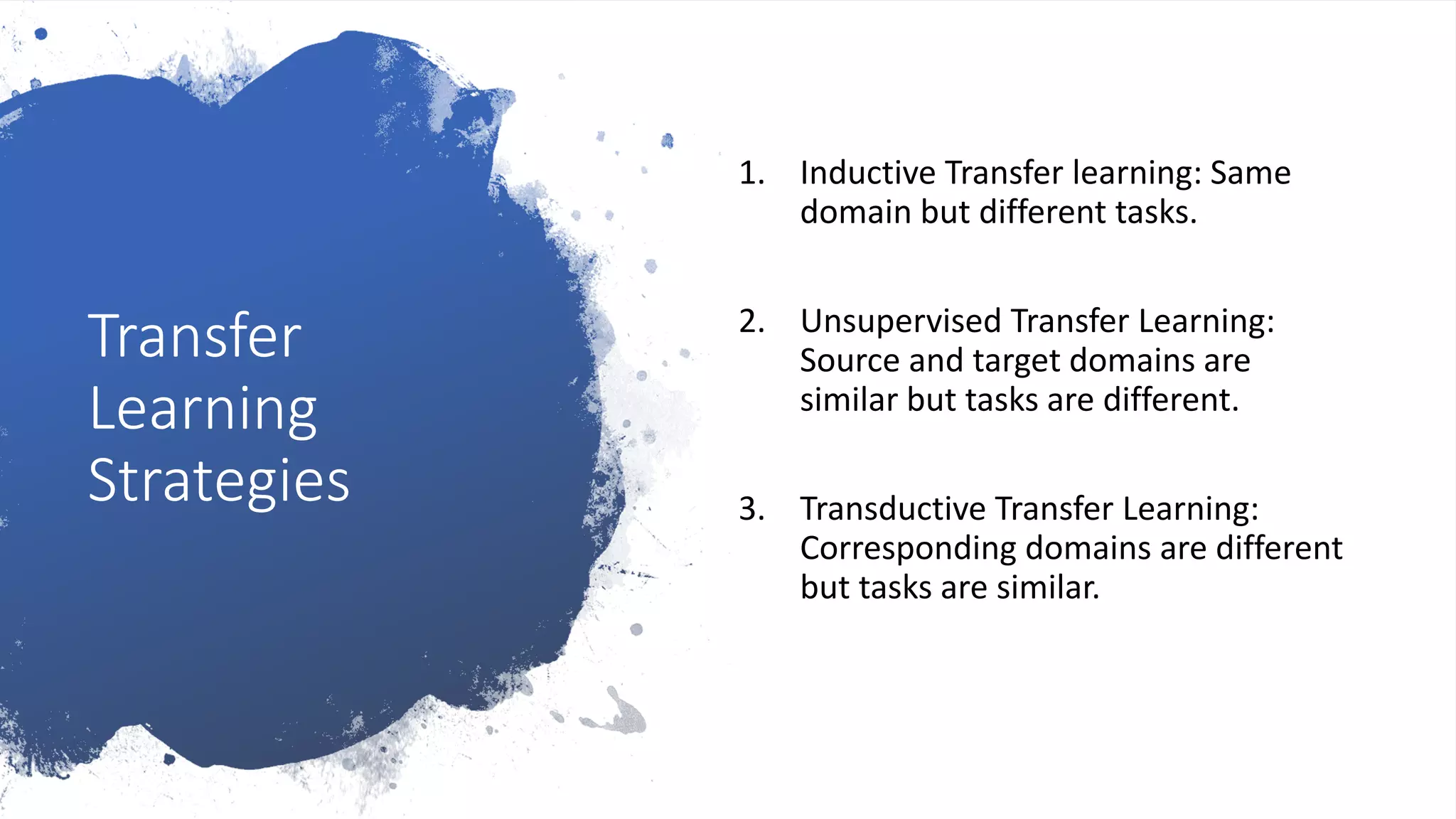 Transfer Learning Strategies

1. Inductive Transfer learning: Same domain but different tasks.

2. Unsupervised Transfer Learning: Source and target domains are similar but tasks are different.

3. Transductive Transfer Learning: Corresponding domains are different but tasks are similar.